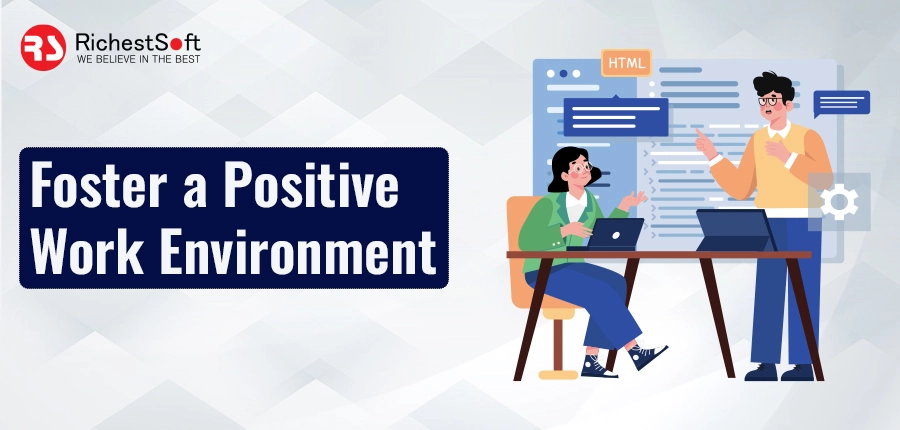 RS RichestSoft
WE BELIEVE IN THE BEST

Foster a Positive Work Environment

HTML